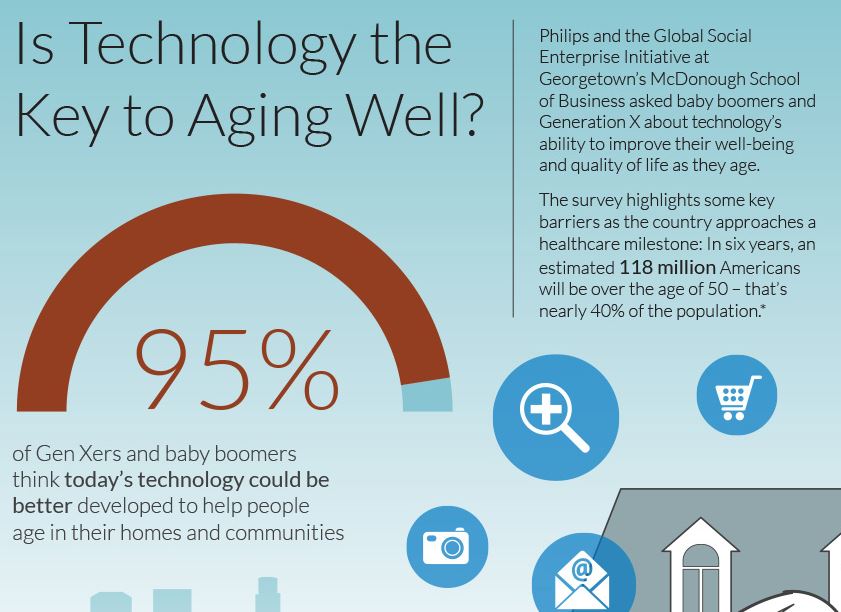 Is Technology the Key to Aging Well?

Philips and the Global Social Enterprise Initiative at Georgetown's McDonough School of Business asked baby boomers and Generation X about technology's ability to improve their well-being and quality of life as they age.

The survey highlights some key barriers as the country approaches a healthcare milestone: In six years, an estimated 118 million Americans will be over the age of 50 – that's nearly 40% of the population.*

95%

of Gen Xers and baby boomers think today's technology could be better developed to help people age in their homes and communities

@